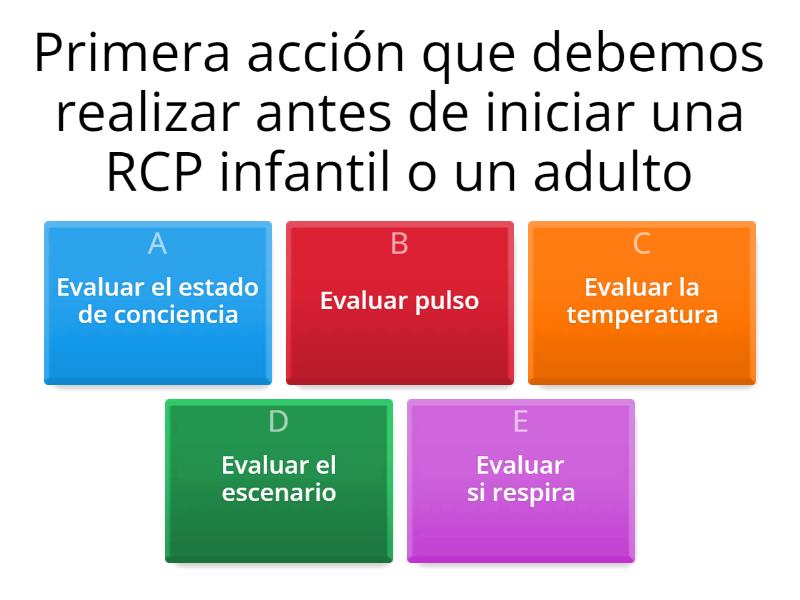 Primera acción que debemos realizar antes de iniciar una RCP infantil o un adulto

A
Evaluar el estado de conciencia

B
Evaluar pulso

C
Evaluar la temperatura

D
Evaluar el escenario

E
Evaluar si respira